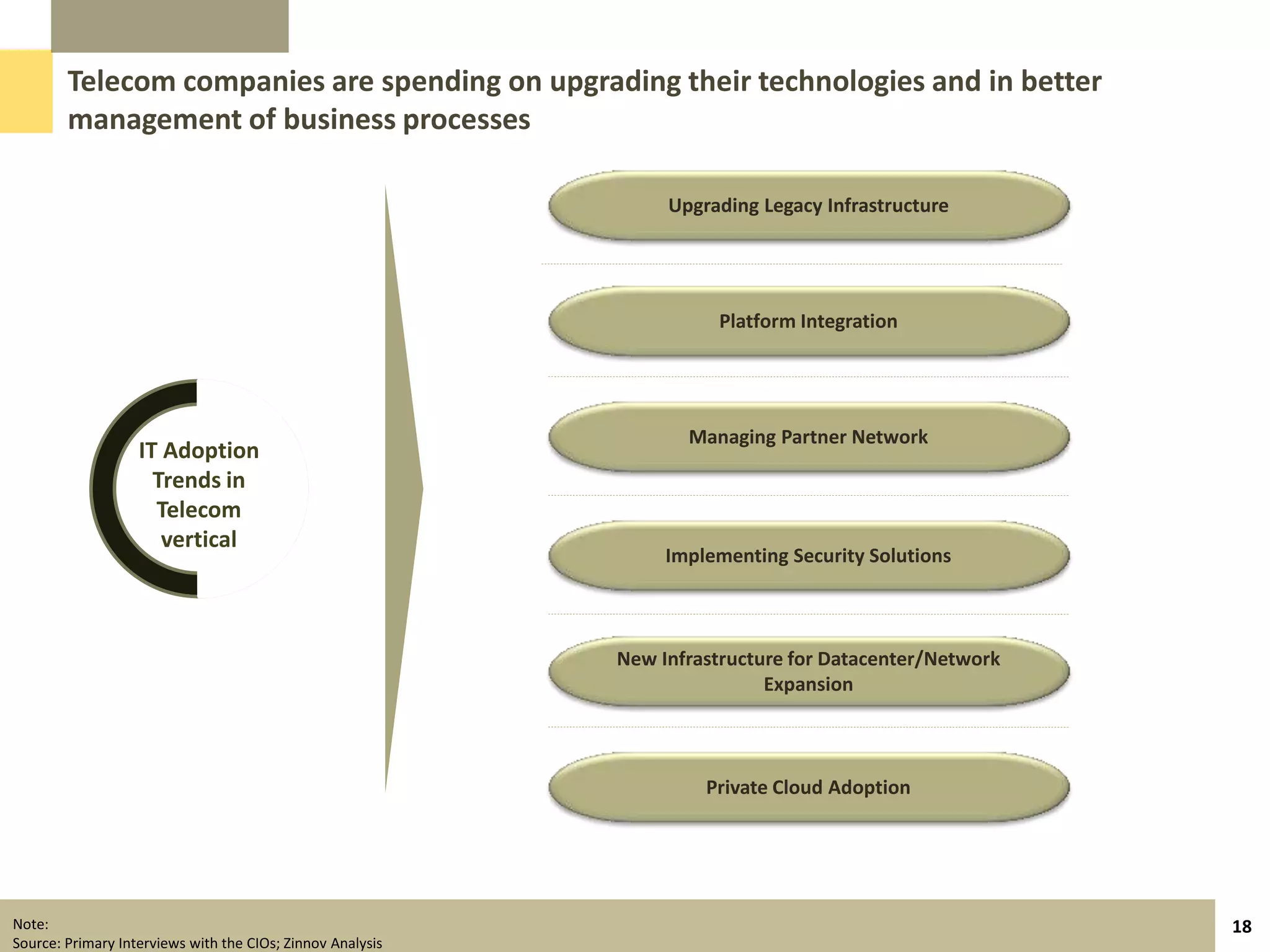 Telecom companies are spending on upgrading their technologies and in better management of business processes

IT Adoption Trends in Telecom vertical

Upgrading Legacy Infrastructure

Platform Integration

Managing Partner Network

Implementing Security Solutions

New Infrastructure for Datacenter/Network Expansion

Private Cloud Adoption

Note:
Source: Primary Interviews with the CIOs; Zinnov Analysis

18